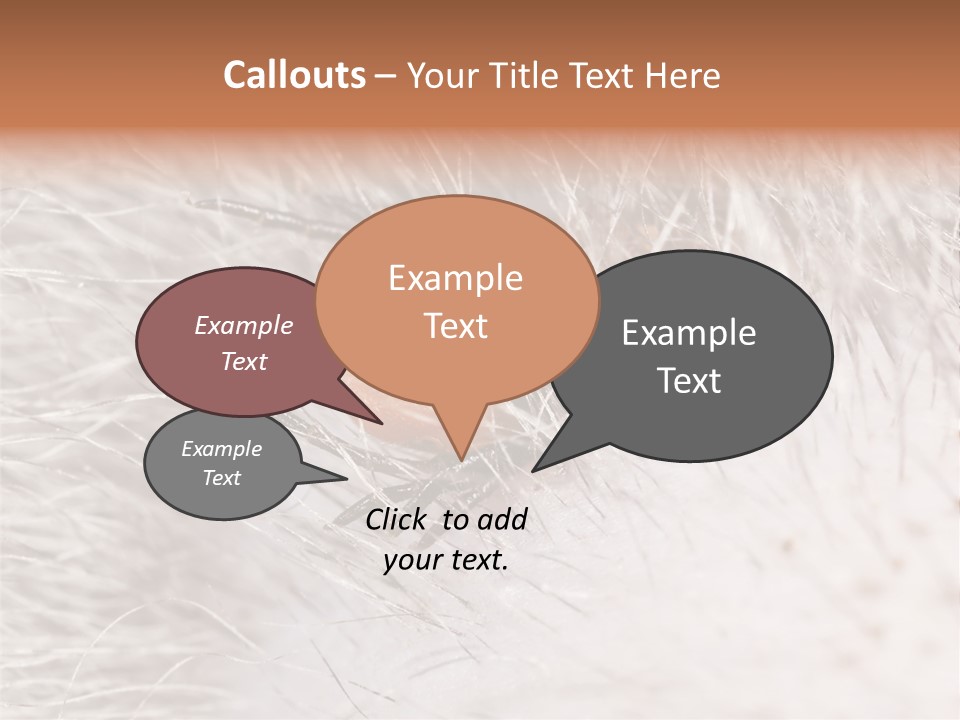 Callouts – Your Title Text Here

Example Text

Example Text

Example Text

Example Text

Click to add your text.